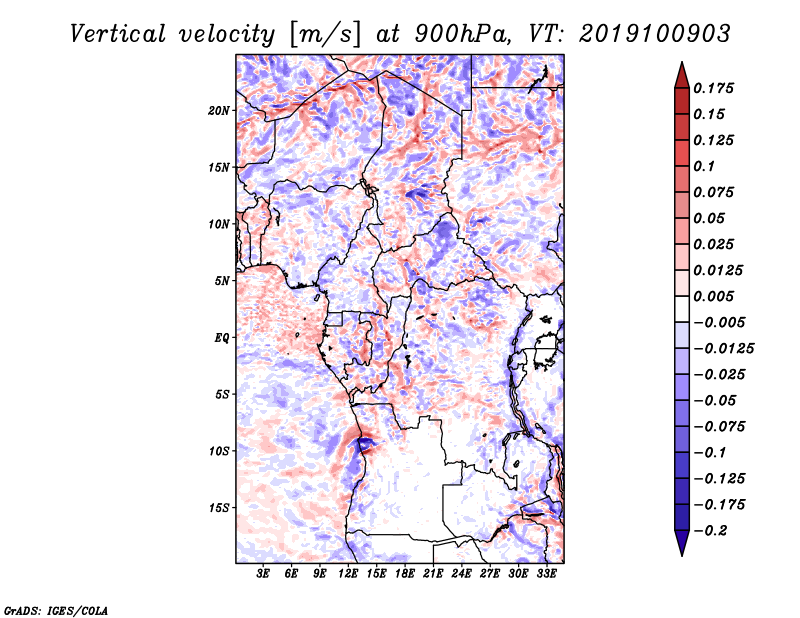 Vertical velocity [m/s] at 900hPa, VT: 2019100903

20N
15N
10N
5N
EQ
5S
10S
15S

3E 6E 9E 12E 15E 18E 21E 24E 27E 30E 33E

0.175
0.15
0.125
0.1
0.075
0.05
0.025
0.0125
0.005
−0.005
−0.0125
−0.025
−0.05
−0.075
−0.1
−0.125
−0.175
−0.2

GrADS: IGES/COLA